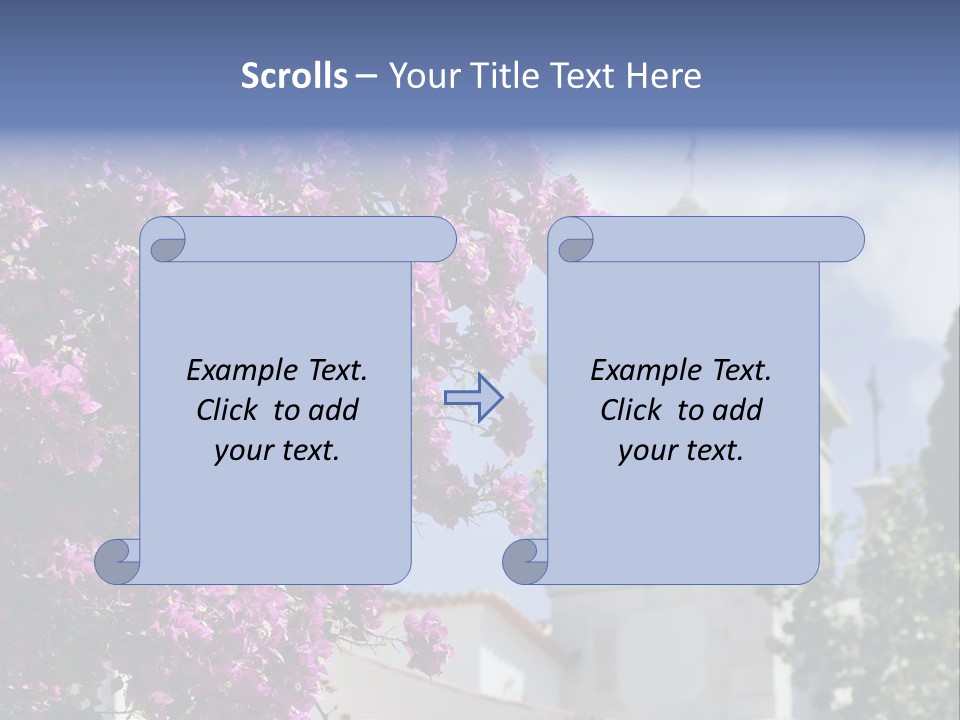 Scrolls – Your Title Text Here

Example Text. Click to add your text.

Example Text. Click to add your text.